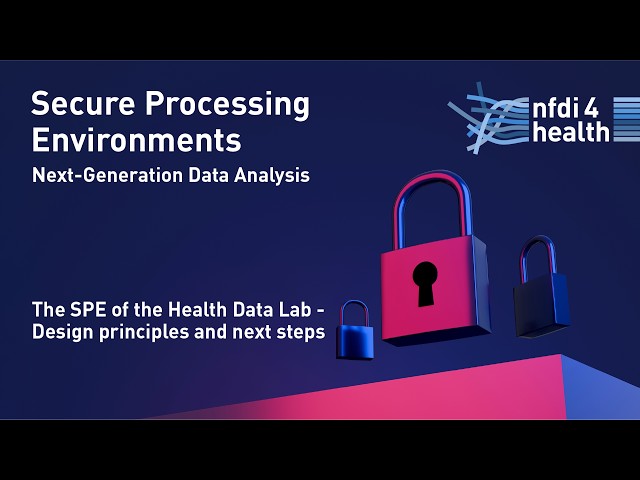 Secure Processing Environments
Next-Generation Data Analysis

nfdi 4 health

The SPE of the Health Data Lab - Design principles and next steps